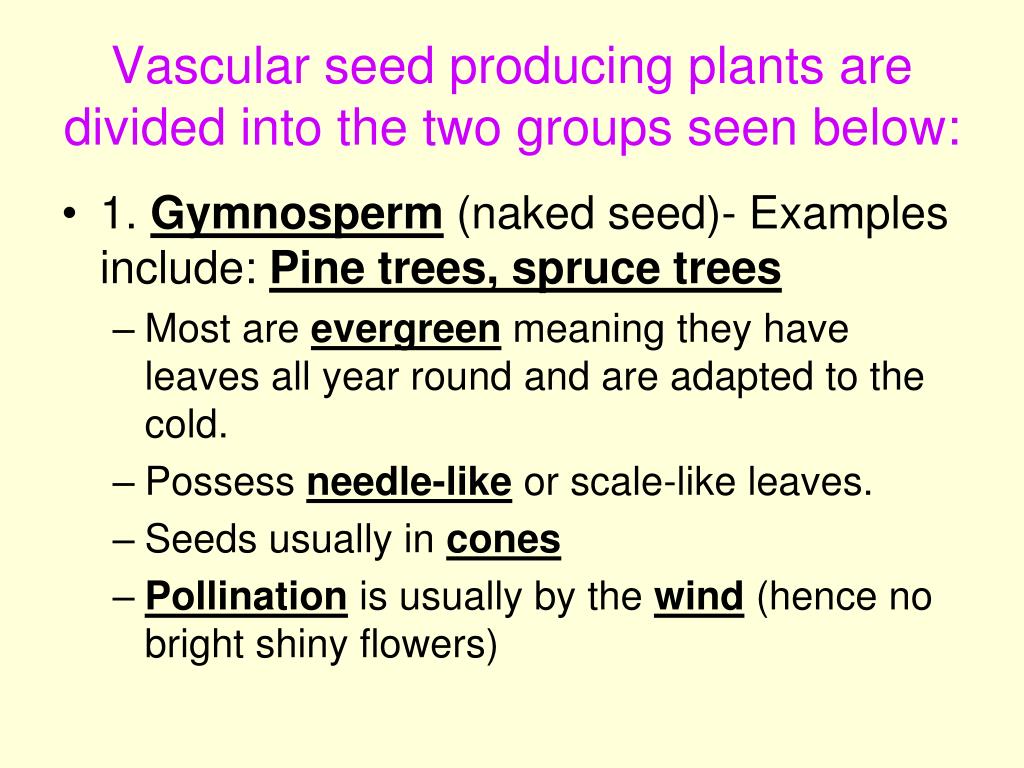 Vascular seed producing plants are divided into the two groups seen below:

• 1. Gymnosperm (naked seed)- Examples include: Pine trees, spruce trees

– Most are evergreen meaning they have leaves all year round and are adapted to the cold.

– Possess needle-like or scale-like leaves.

– Seeds usually in cones

– Pollination is usually by the wind (hence no bright shiny flowers)